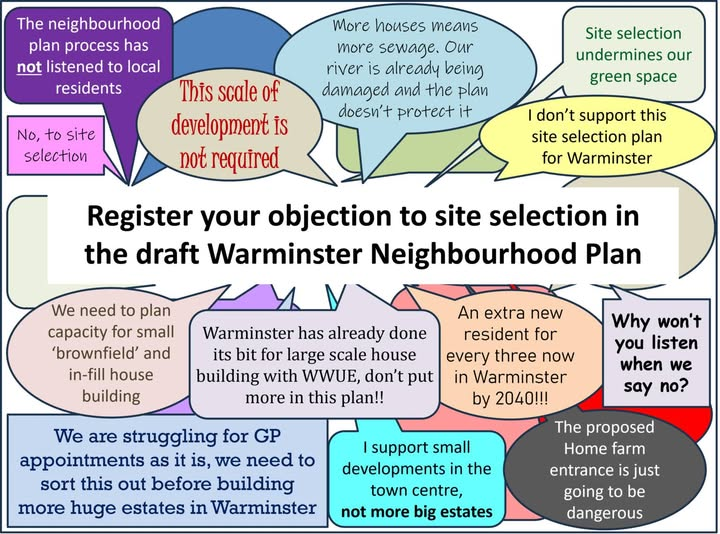 The neighbourhood plan process has not listened to local residents

No, to site selection

This scale of development is not required

More houses means more sewage. Our river is already being damaged and the plan doesn't protect it

Site selection undermines our green space

I don't support this site selection plan for Warminster

Register your objection to site selection in the draft Warminster Neighbourhood Plan

We need to plan capacity for small 'brownfield' and in-fill house building

Warminster has already done its bit for large scale house building with WWUE, don't put more in this plan!!

An extra new resident for every three now in Warminster by 2040!!!

Why won't you listen when we say no?

We are struggling for GP appointments as it is, we need to sort this out before building more huge estates in Warminster

I support small developments in the town centre, not more big estates

The proposed Home farm entrance is just going to be dangerous